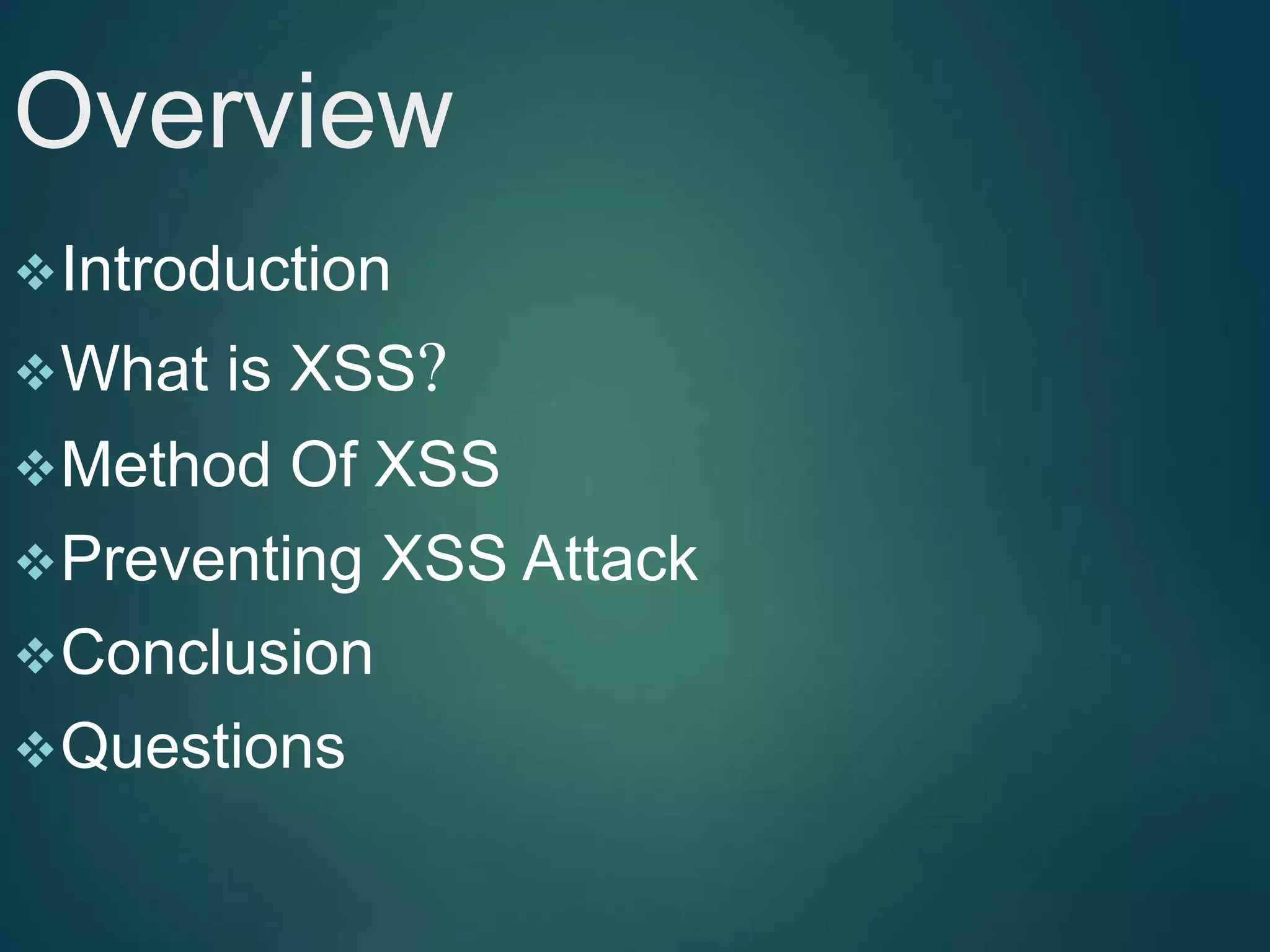 Overview

❖ Introduction
❖ What is XSS?
❖ Method Of XSS
❖ Preventing XSS Attack
❖ Conclusion
❖ Questions